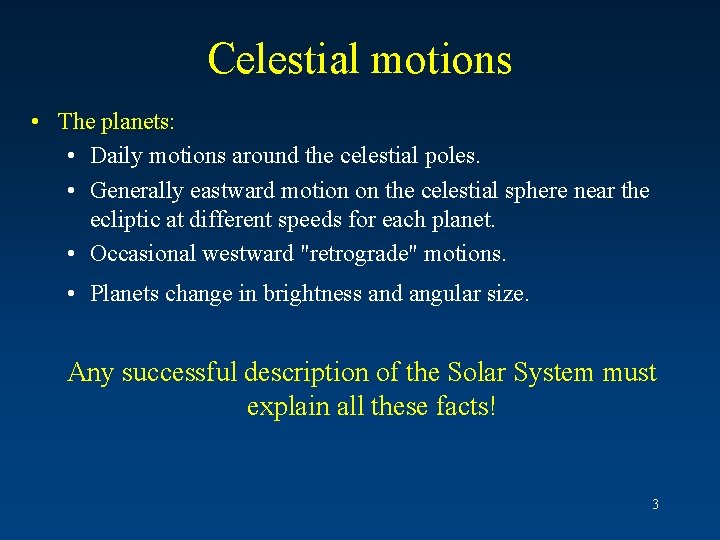 Celestial motions

• The planets:
  • Daily motions around the celestial poles.
  • Generally eastward motion on the celestial sphere near the ecliptic at different speeds for each planet.
  • Occasional westward "retrograde" motions.
  • Planets change in brightness and angular size.

Any successful description of the Solar System must explain all these facts!

3